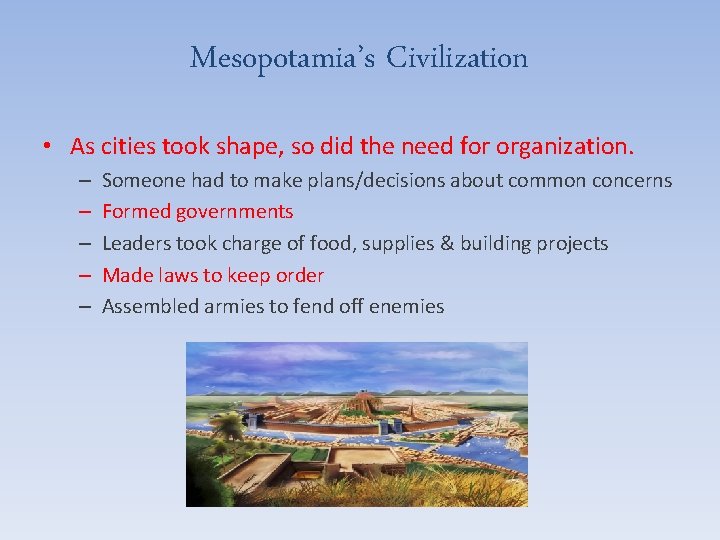 Mesopotamia's Civilization

• As cities took shape, so did the need for organization.
– Someone had to make plans/decisions about common concerns
– Formed governments
– Leaders took charge of food, supplies & building projects
– Made laws to keep order
– Assembled armies to fend off enemies